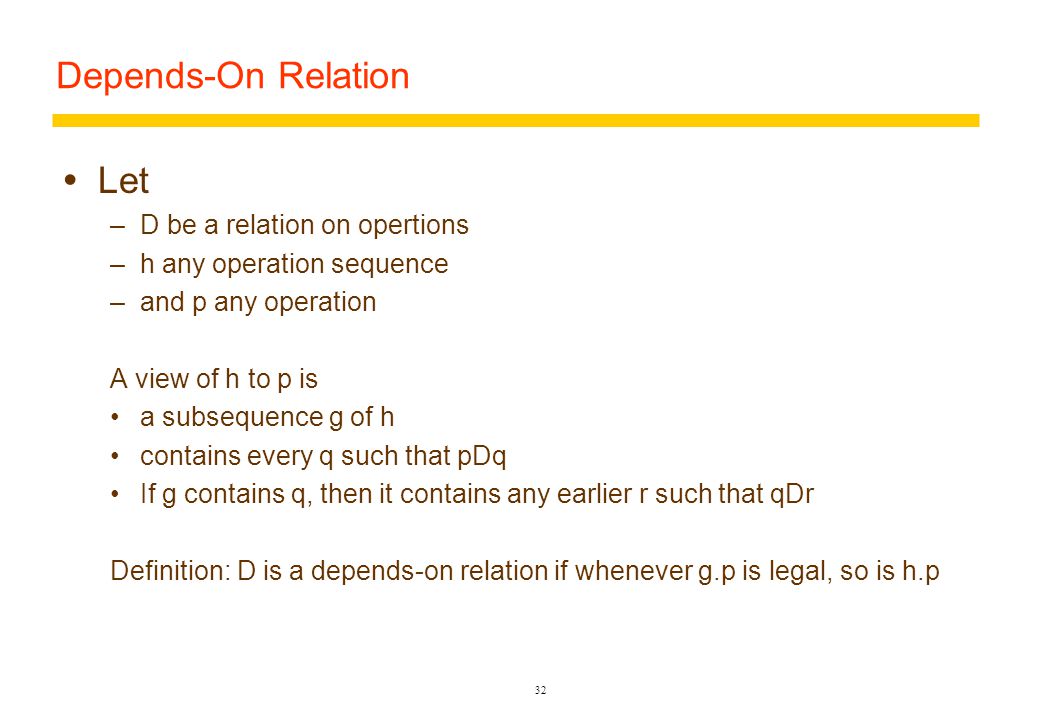 Depends-On Relation

• Let
– D be a relation on opertions
– h any operation sequence
– and p any operation

A view of h to p is
• a subsequence g of h
• contains every q such that pDq
• If g contains q, then it contains any earlier r such that qDr

Definition: D is a depends-on relation if whenever g.p is legal, so is h.p

32